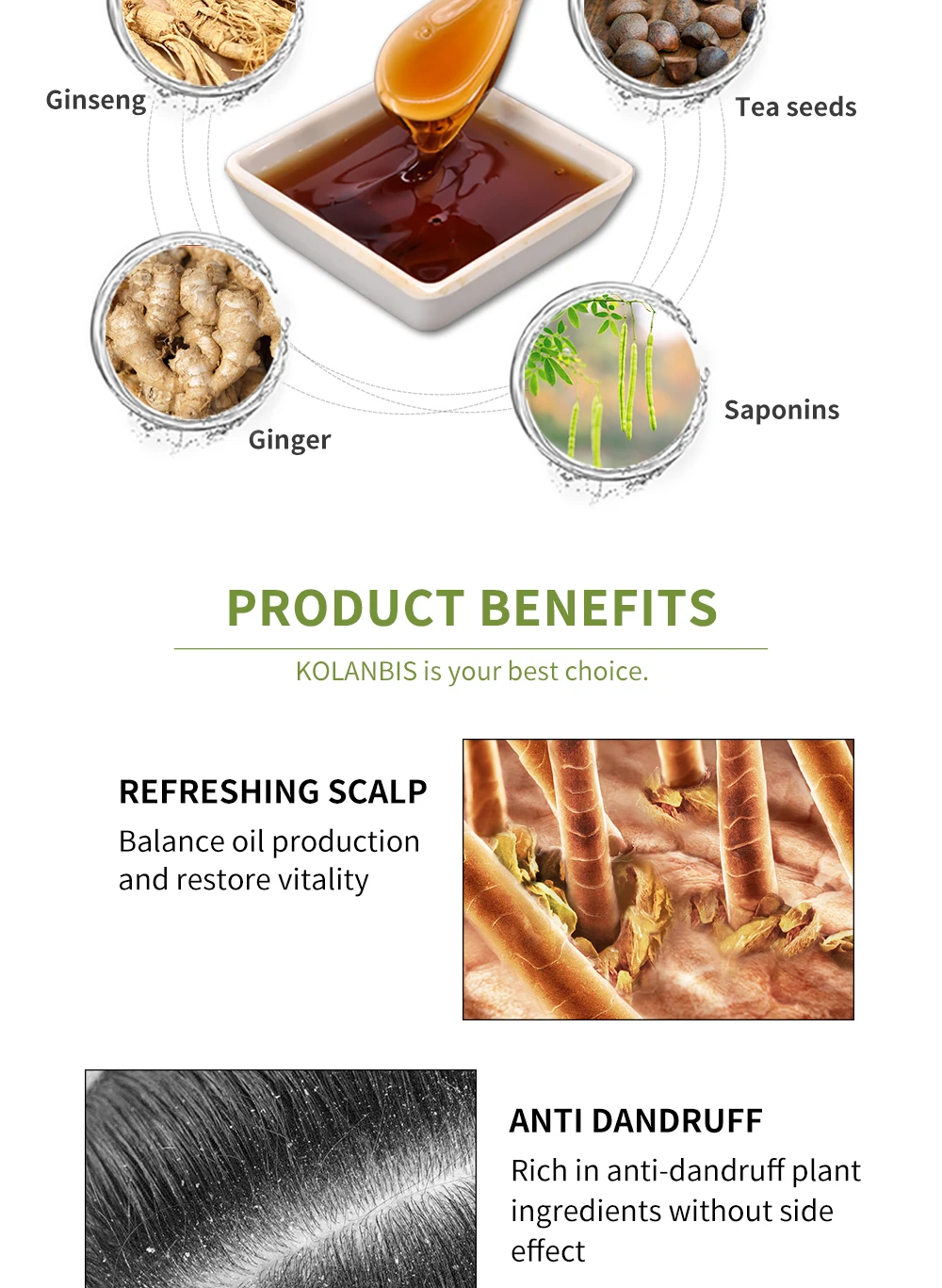 Ginseng

Tea seeds

Ginger

Saponins

PRODUCT BENEFITS

KOLANBIS is your best choice.

REFRESHING SCALP

Balance oil production and restore vitality

ANTI DANDRUFF

Rich in anti-dandruff plant ingredients without side effect